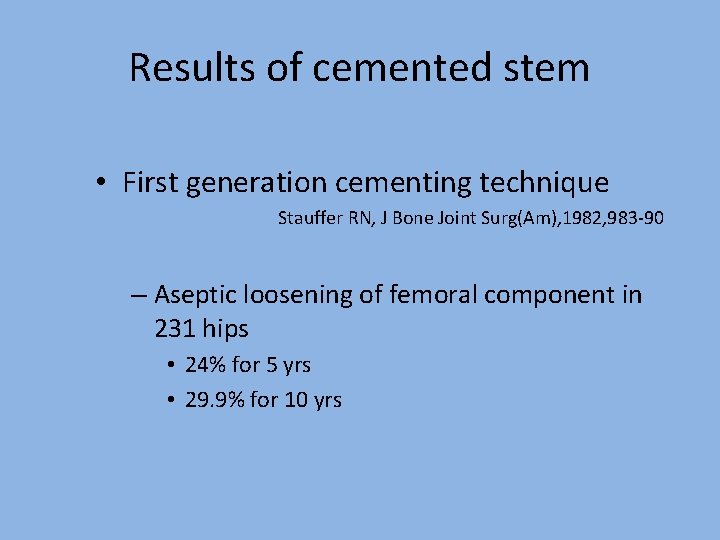 Results of cemented stem

• First generation cementing technique

Stauffer RN, J Bone Joint Surg(Am),1982,983-90

– Aseptic loosening of femoral component in 231 hips

• 24% for 5 yrs

• 29.9% for 10 yrs